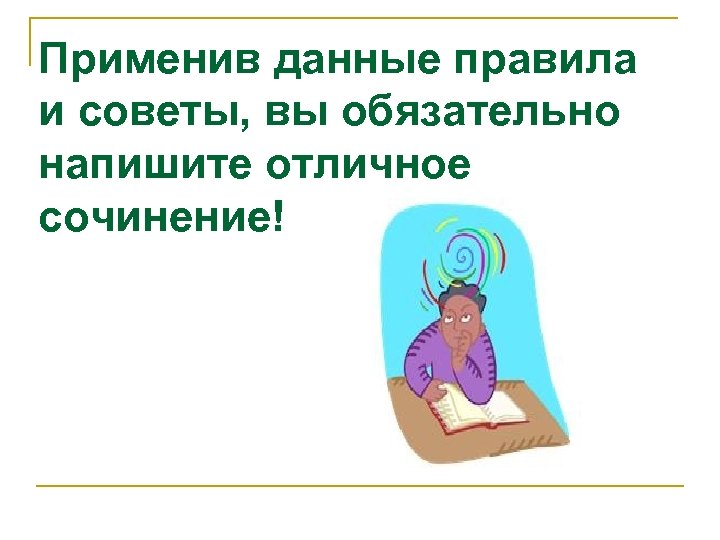 Применив данные правила и советы, вы обязательно напишите отличное сочинение!